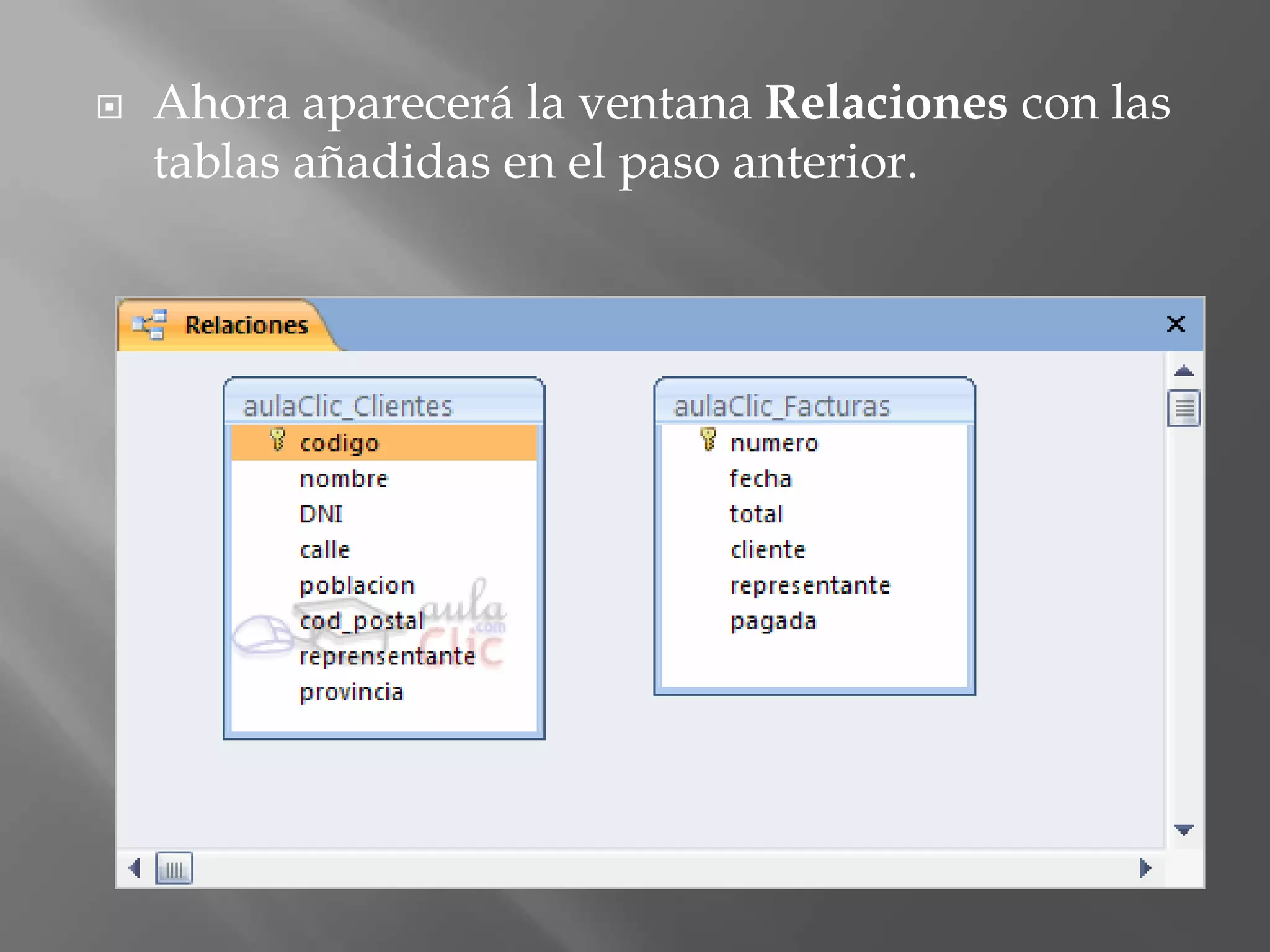 Ahora aparecerá la ventana **Relaciones** con las tablas añadidas en el paso anterior.

Relaciones

aulaClic_Clientes
codigo
nombre
DNI
calle
poblacion
cod_postal
reprensentante
provincia

aulaClic_Facturas
numero
fecha
total
cliente
representante
pagada

aula Clic .com